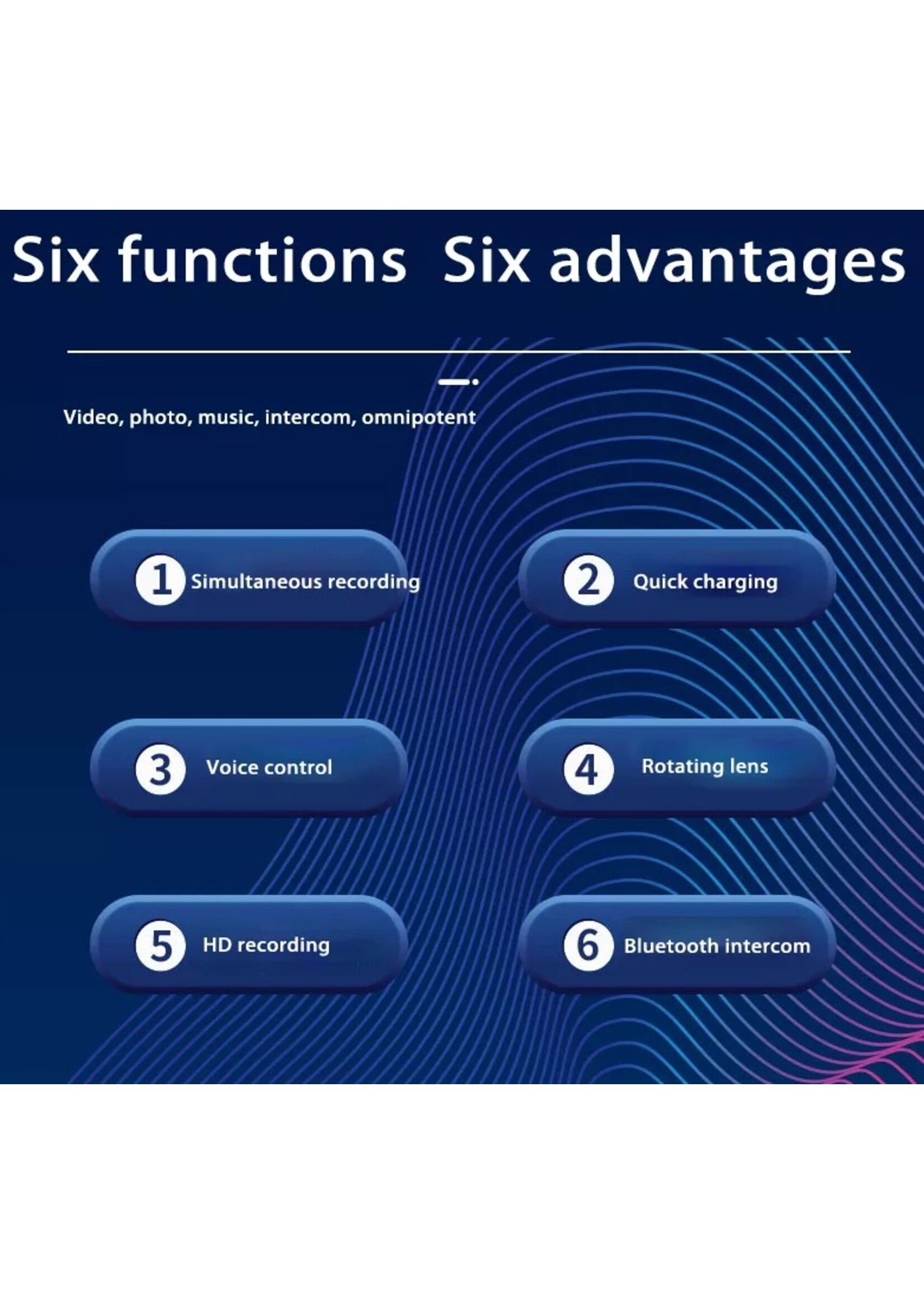 Six functions  Six advantages

Video, photo, music, intercom, omnipotent

1 Simultaneous recording

2 Quick charging

3 Voice control

4 Rotating lens

5 HD recording

6 Bluetooth intercom